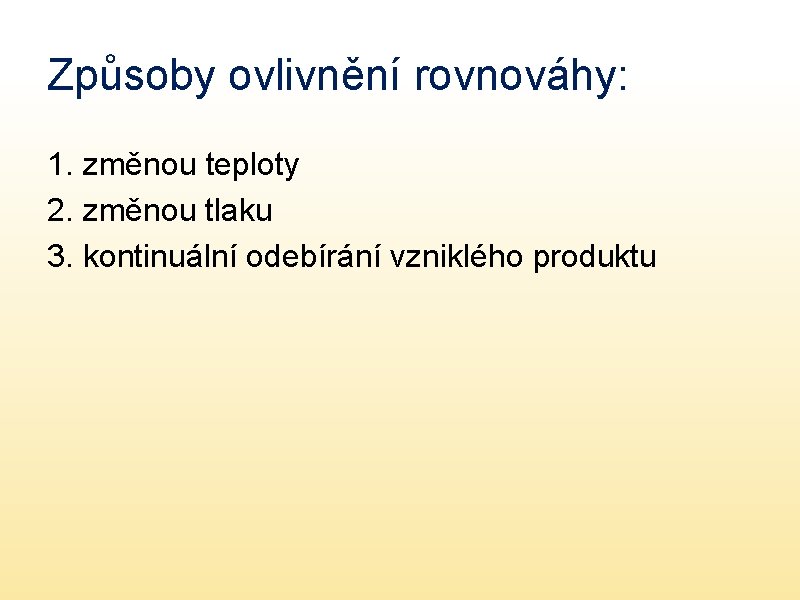 Způsoby ovlivnění rovnováhy:

1. změnou teploty
2. změnou tlaku
3. kontinuální odebírání vzniklého produktu